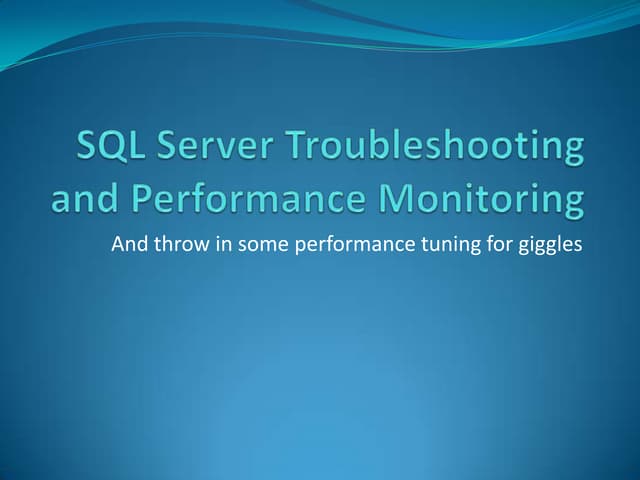 SQL Server Troubleshooting and Performance Monitoring

And throw in some performance tuning for giggles